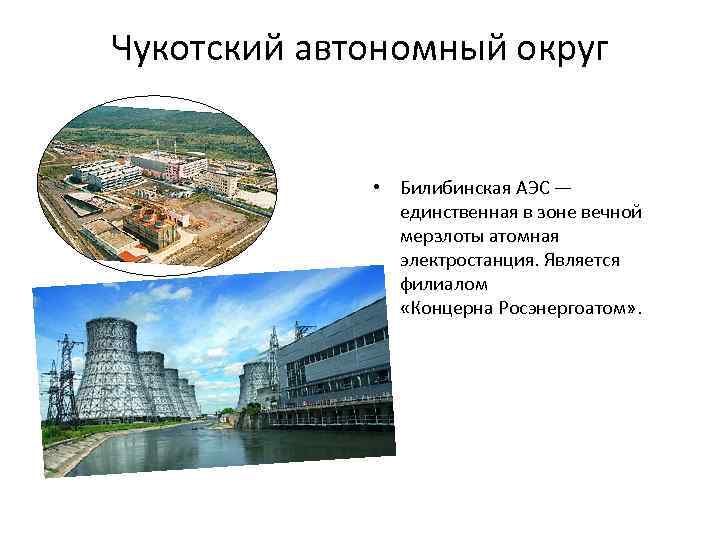 Чукотский автономный округ

• Билибинская АЭС — единственная в зоне вечной мерзлоты атомная электростанция. Является филиалом «Концерна Росэнергоатом».